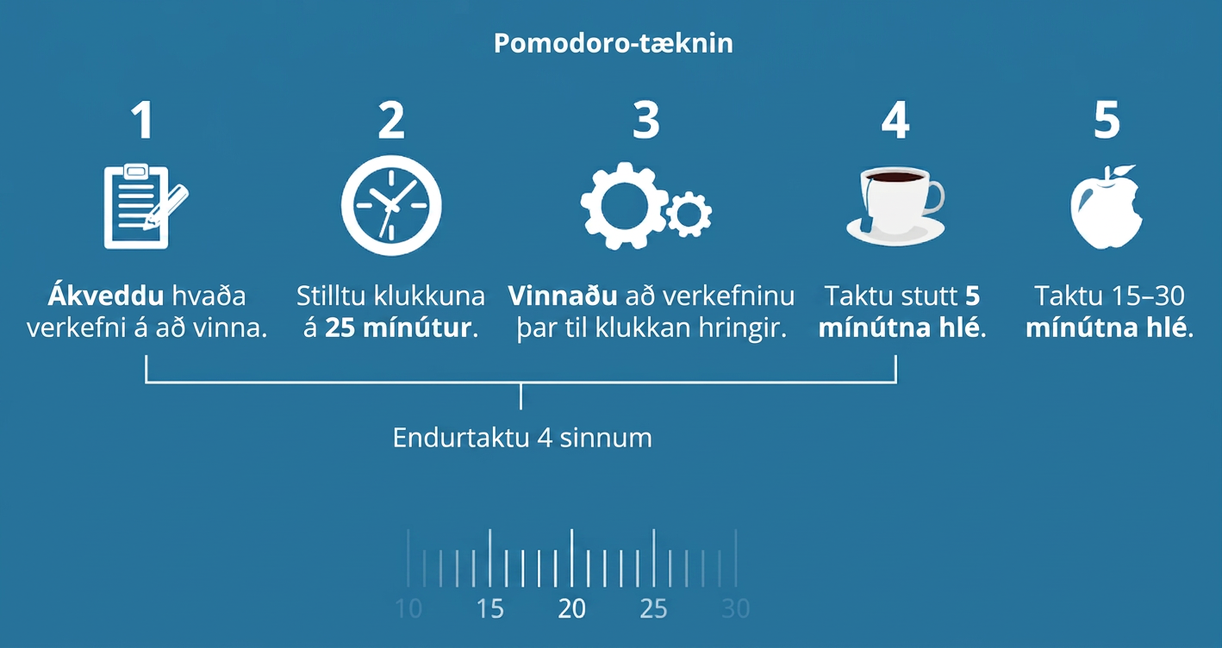 Pomodoro-tæknin

1

Ákveddu hvaða verkefni á að vinna.

2

Stilltu klukkuna á 25 mínútur.

3

Vinnaðu að verkefninu þar til klukkan hringir.

4

Taktu stutt 5 mínútna hlé.

5

Taktu 15–30 mínútna hlé.

Endurtaktu 4 sinnum

10 15 20 25 30